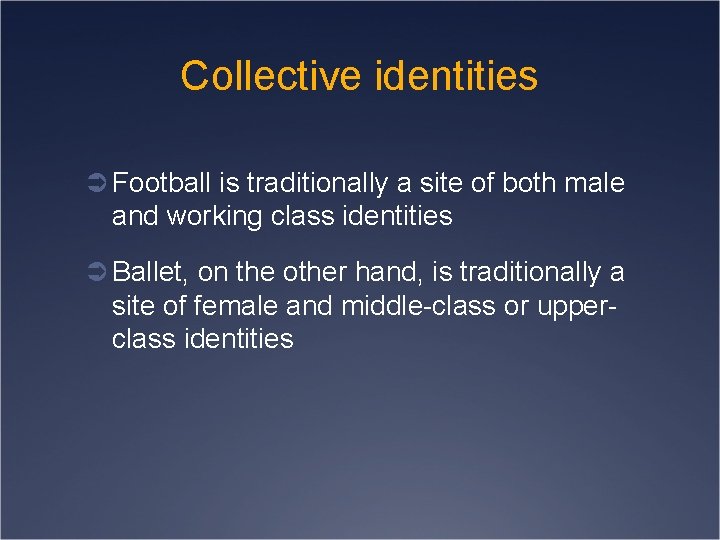 Collective identities

➲ Football is traditionally a site of both male and working class identities

➲ Ballet, on the other hand, is traditionally a site of female and middle-class or upper-class identities